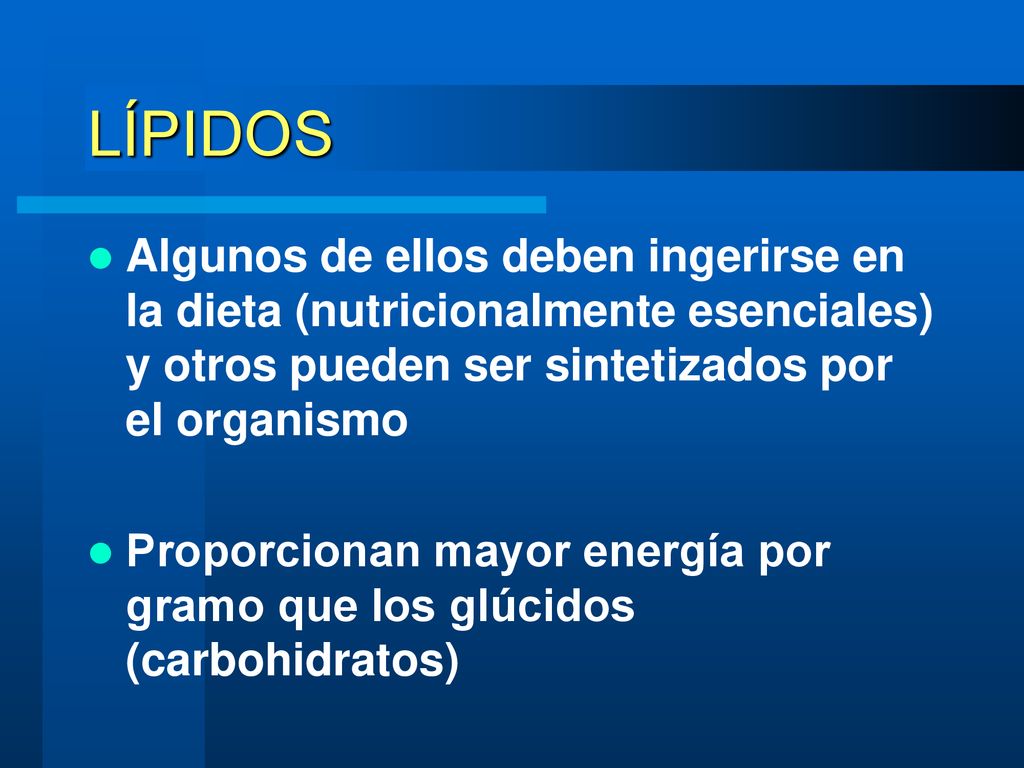 LÍPIDOS

Algunos de ellos deben ingerirse en la dieta (nutricionalmente esenciales) y otros pueden ser sintetizados por el organismo

Proporcionan mayor energía por gramo que los glúcidos (carbohidratos)